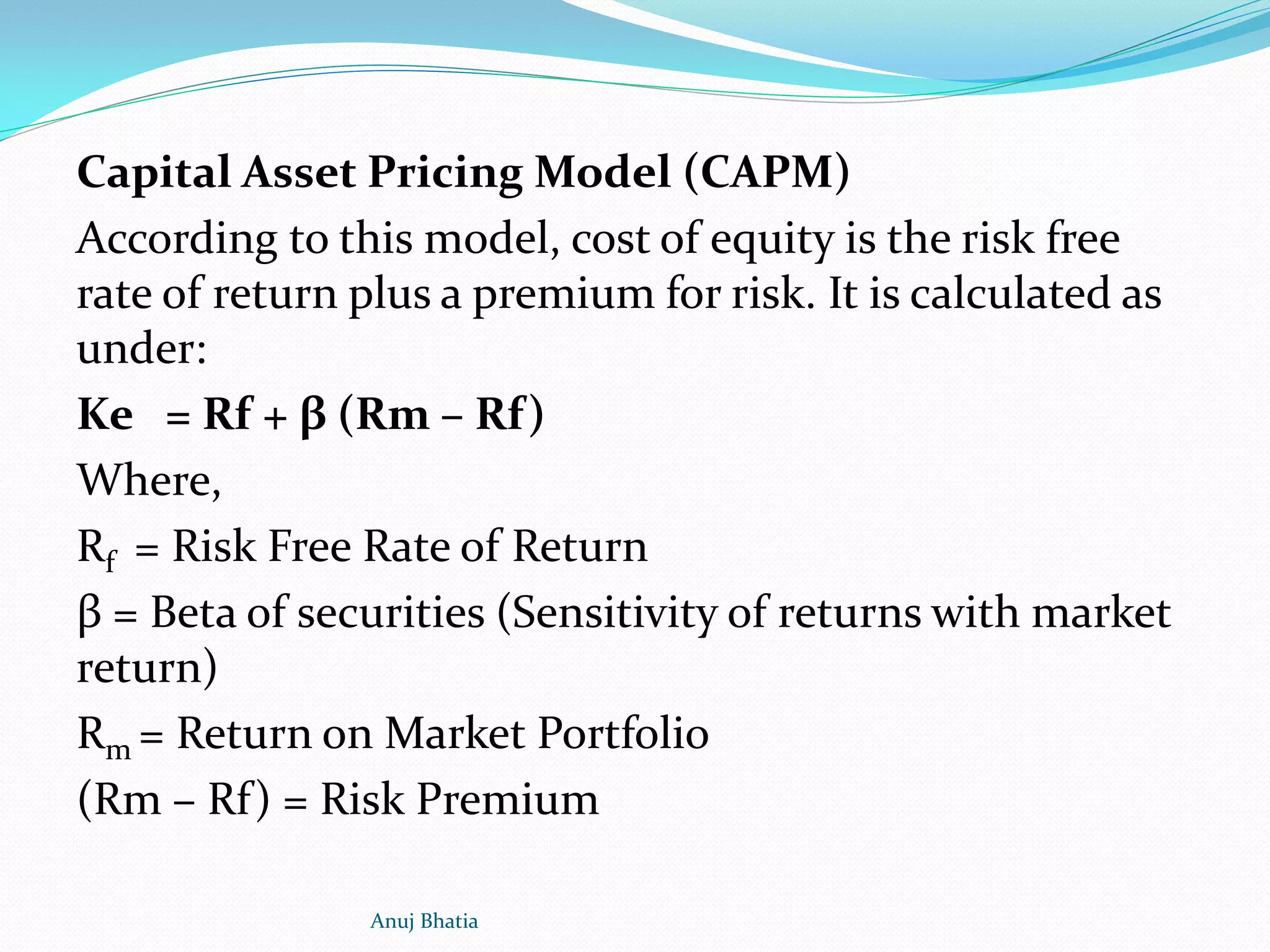 Capital Asset Pricing Model (CAPM)

According to this model, cost of equity is the risk free rate of return plus a premium for risk. It is calculated as under:

Ke = Rf + β (Rm – Rf)

Where,

$R_f$ = Risk Free Rate of Return

β = Beta of securities (Sensitivity of returns with market return)

$R_m$ = Return on Market Portfolio

(Rm – Rf) = Risk Premium

Anuj Bhatia